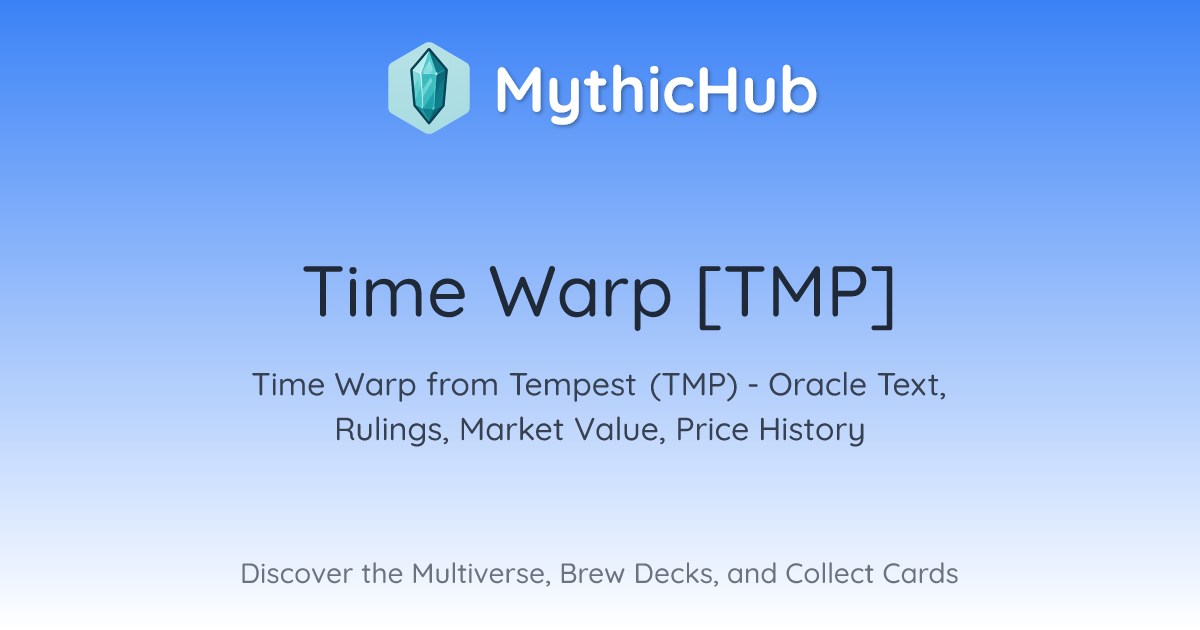 MythicHub

Time Warp [TMP]

Time Warp from Tempest (TMP) - Oracle Text, Rulings, Market Value, Price History

Discover the Multiverse, Brew Decks, and Collect Cards